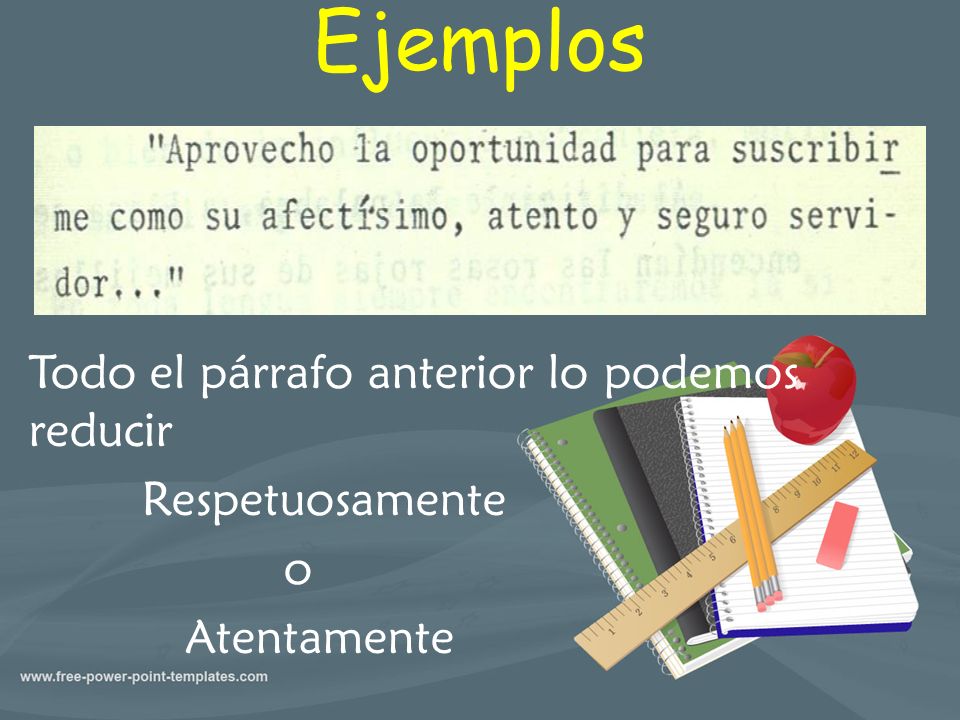 Ejemplos

"Aprovecho la oportunidad para suscribirme como su afectísimo, atento y seguro servidor..."

Todo el párrafo anterior lo podemos reducir

Respetuosamente

o

Atentamente

www.free-power-point-templates.com